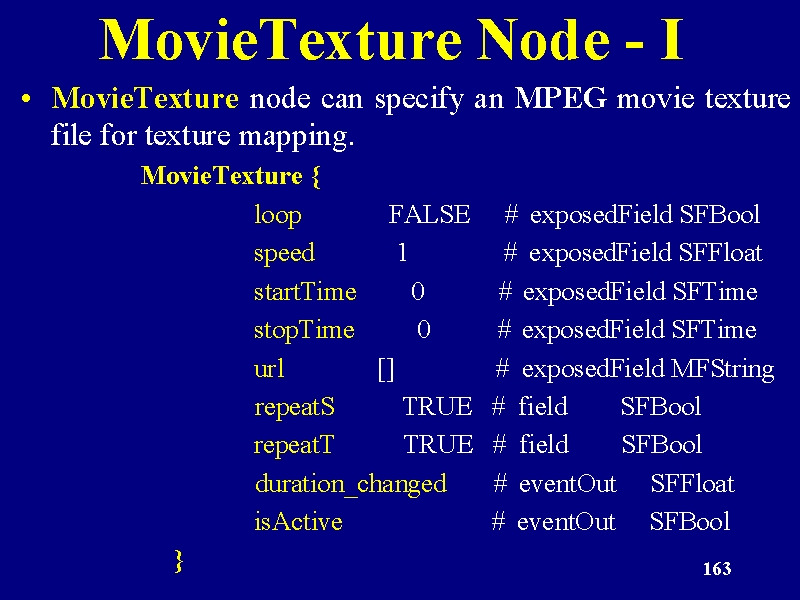 MovieTexture Node - I

• MovieTexture node can specify an MPEG movie texture file for texture mapping.

MovieTexture {
loop FALSE # exposedField SFBool
speed 1 # exposedField SFFloat
startTime 0 # exposedField SFTime
stopTime 0 # exposedField SFTime
url [] # exposedField MFString
repeatS TRUE # field SFBool
repeatT TRUE # field SFBool
duration_changed # eventOut SFFloat
isActive # eventOut SFBool
}

163